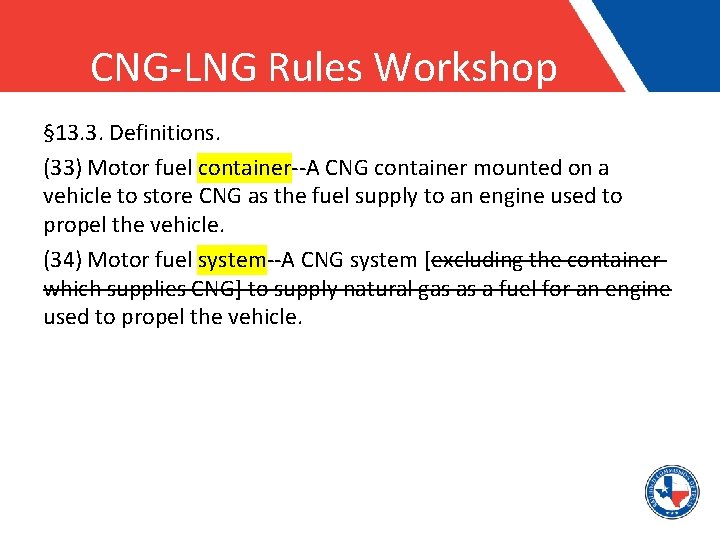 CNG-LNG Rules Workshop

§13.3. Definitions.

(33) Motor fuel container--A CNG container mounted on a vehicle to store CNG as the fuel supply to an engine used to propel the vehicle.

(34) Motor fuel system--A CNG system [excluding the container which supplies CNG] to supply natural gas as a fuel for an engine used to propel the vehicle.

RAILROAD COMMISSION OF TEXAS